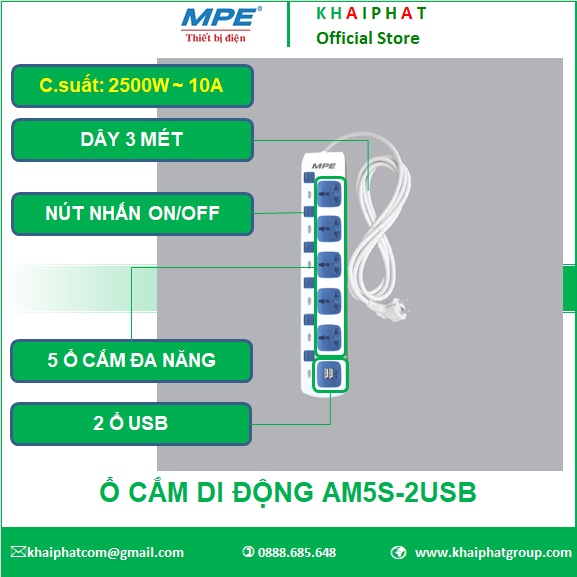 MPE®
Thiết bị điện

KHAIPHAT
Official Store

C.suất: 2500W ~ 10A

DÂY 3 MÉT

NÚT NHẤN ON/OFF

5 Ổ CẮM ĐA NĂNG

2 Ổ USB

MPE

Ổ CẮM DI ĐỘNG AM5S-2USB

khaiphatcom@gmail.com
0888.685.648
www.khaiphatgroup.com